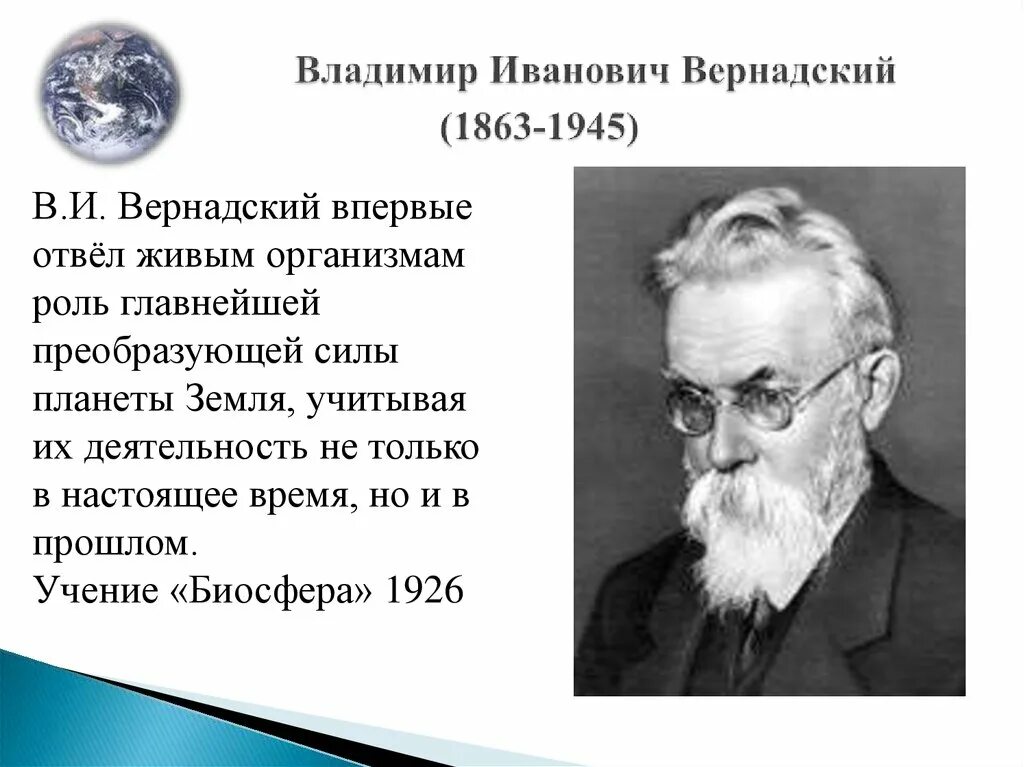 Владимир Иванович Вернадский
(1863-1945)

В.И. Вернадский впервые отвёл живым организмам роль главнейшей преобразующей силы планеты Земля, учитывая их деятельность не только в настоящее время, но и в прошлом.
Учение «Биосфера» 1926